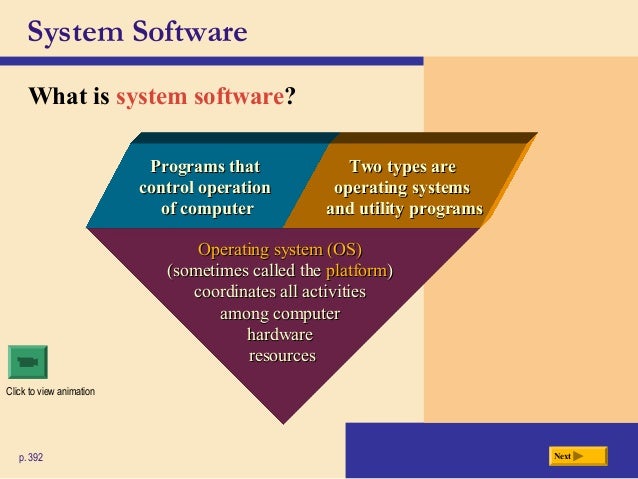 System Software

What is system software?

Programs that control operation of computer

Two types are operating systems and utility programs

Operating system (OS) (sometimes called the platform) coordinates all activities among computer hardware resources

Click to view animation

p. 392

Next